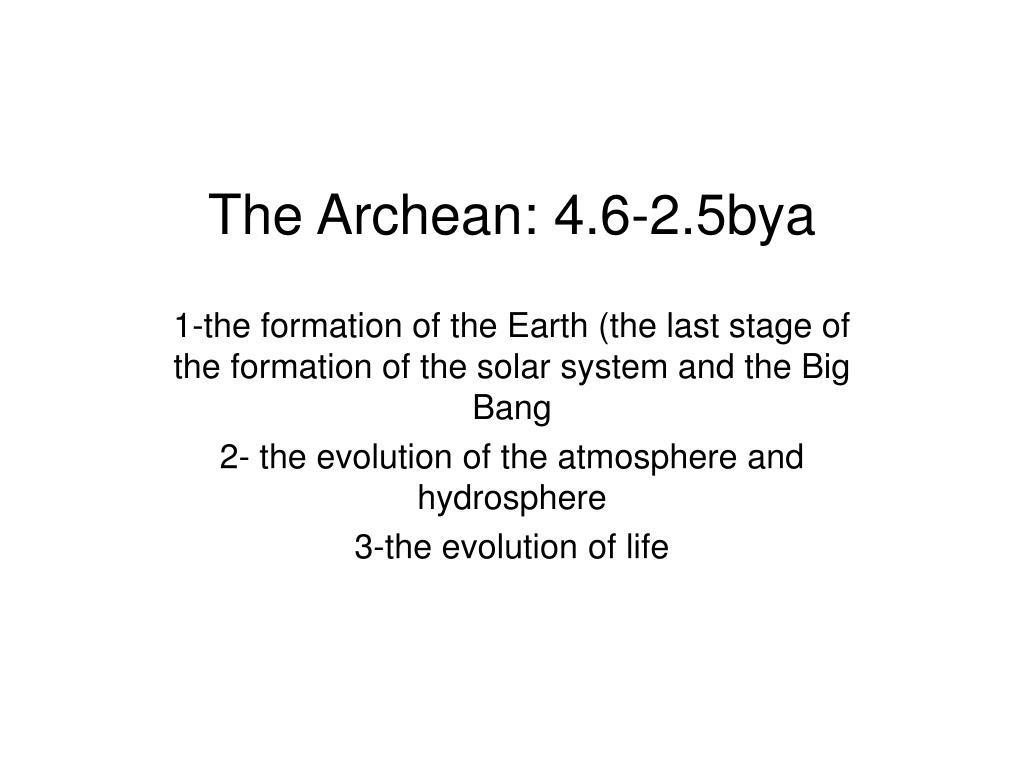 The Archean: 4.6-2.5bya

1-the formation of the Earth (the last stage of the formation of the solar system and the Big Bang

2- the evolution of the atmosphere and hydrosphere

3-the evolution of life